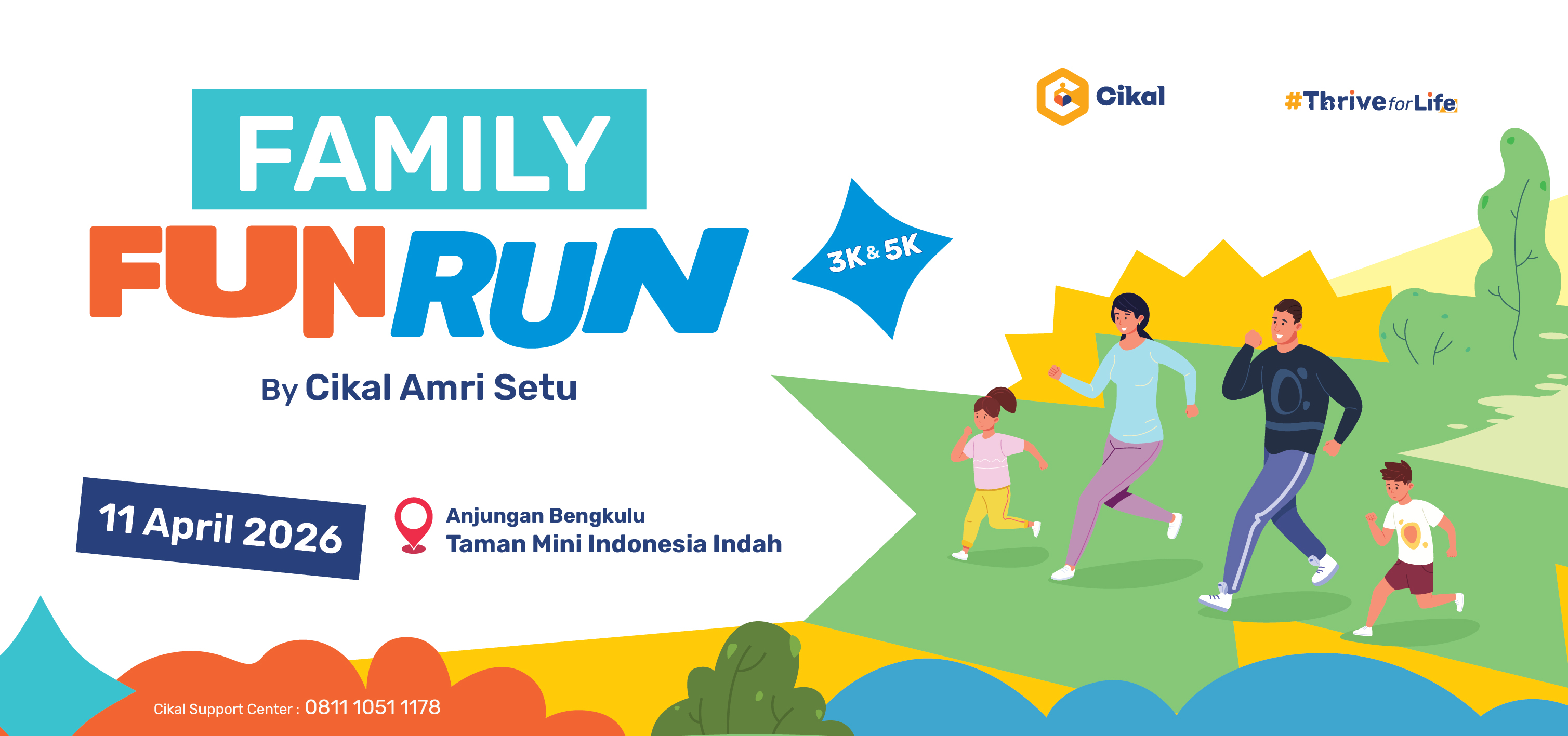 Cikal

#ThriveforLife

FAMILY

FUN RUN

3K & 5K

By Cikal Amri Setu

11 April 2026

Anjungan Bengkulu
Taman Mini Indonesia Indah

Cikal Support Center : 0811 1051 1178